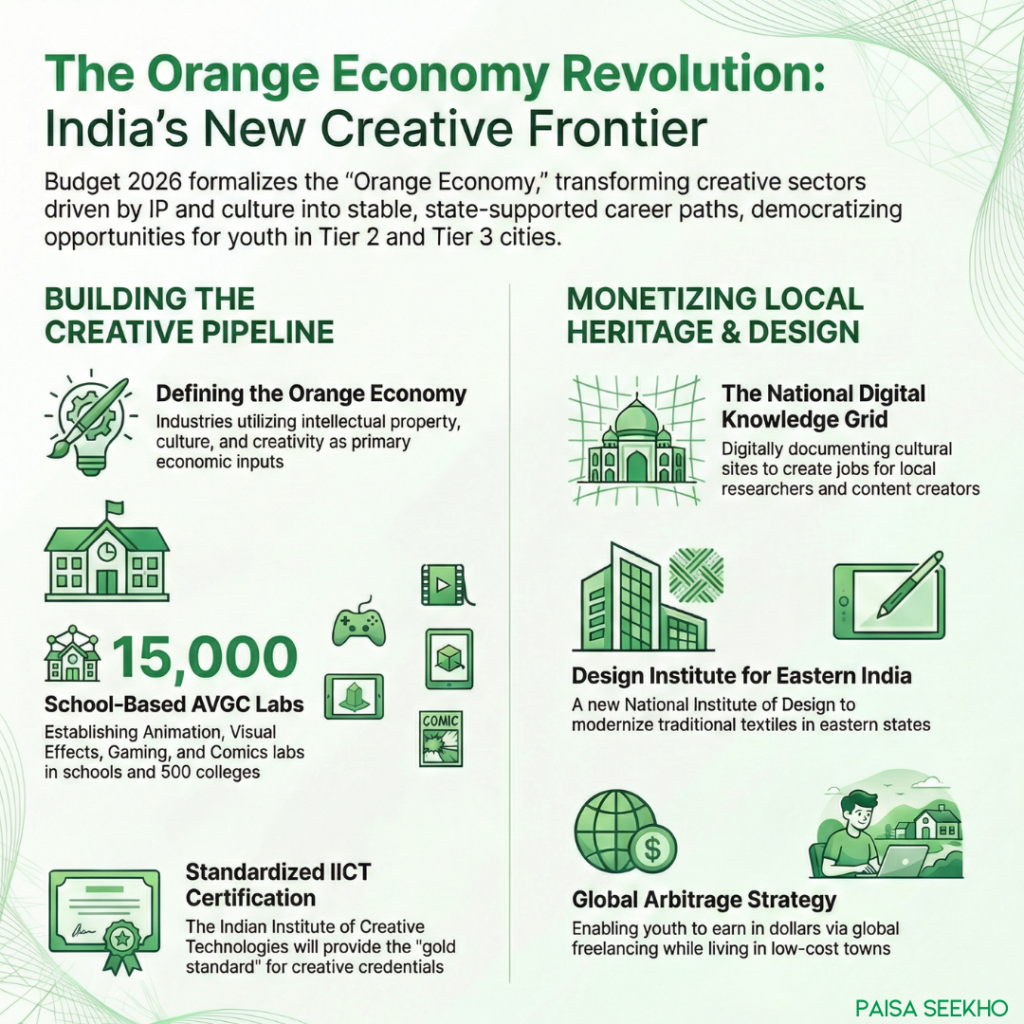 The Orange Economy Revolution: India's New Creative Frontier

Budget 2026 formalizes the "Orange Economy," transforming creative sectors driven by IP and culture into stable, state-supported career paths, democratizing opportunities for youth in Tier 2 and Tier 3 cities.

BUILDING THE CREATIVE PIPELINE

Defining the Orange Economy
Industries utilizing intellectual property, culture, and creativity as primary economic inputs

15,000
School-Based AVGC Labs
Establishing Animation, Visual Effects, Gaming, and Comics labs in schools and 500 colleges

COMIC

Standardized IICT Certification
The Indian Institute of Creative Technologies will provide the "gold standard" for creative credentials

MONETIZING LOCAL HERITAGE & DESIGN

The National Digital Knowledge Grid
Digitally documenting cultural sites to create jobs for local researchers and content creators

Design Institute for Eastern India
A new National Institute of Design to modernize traditional textiles in eastern states

Global Arbitrage Strategy
Enabling youth to earn in dollars via global freelancing while living in low-cost towns

PAISA SEEKHO